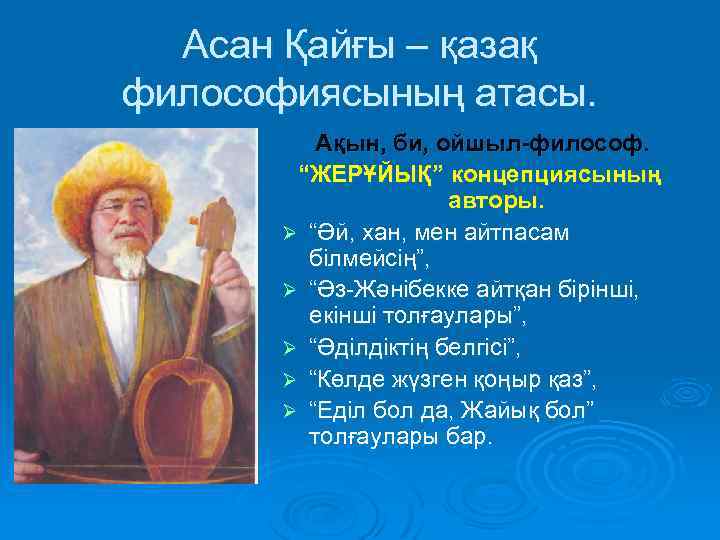 Асан Қайғы – қазақ философиясының атасы.

Ақын, би, ойшыл-философ.
“ЖЕРҰЙЫҚ” концепциясының авторы.

➢ “Әй, хан, мен айтпасам білмейсің”,
➢ “Әз-Жәнібекке айтқан бірінші, екінші толғаулары”,
➢ “Әділдіктің белгісі”,
➢ “Көлде жүзген қоңыр қаз”,
➢ “Еділ бол да, Жайық бол” толғаулары бар.